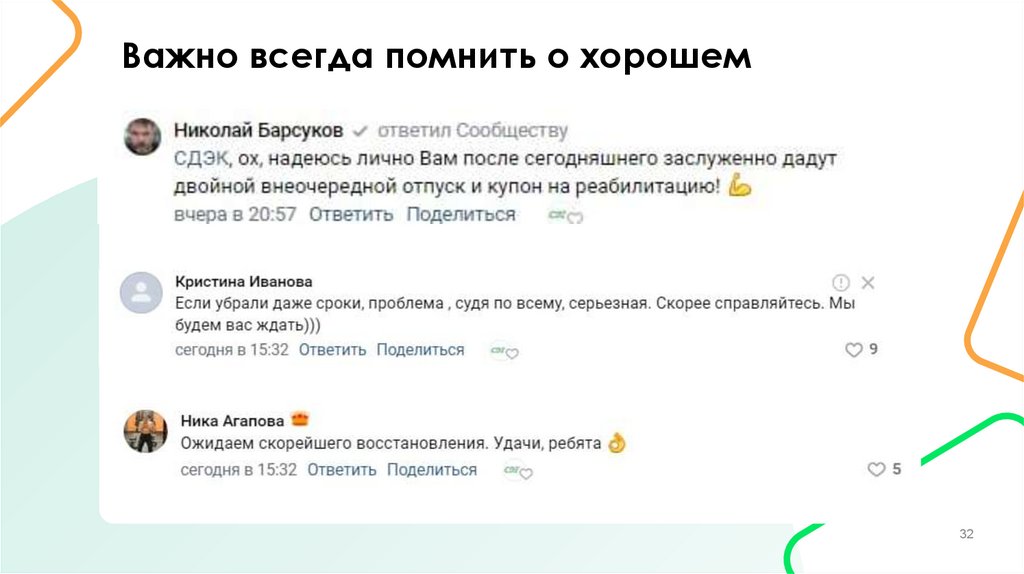 Важно всегда помнить о хорошем

Николай Барсуков ответил Сообществу
СДЭК, ох, надеюсь лично Вам после сегодняшнего заслуженно дадут двойной внеочередной отпуск и купон на реабилитацию! 💪
вчера в 20:57 Ответить Поделиться

Кристина Иванова
Если убрали даже сроки, проблема , судя по всему, серьезная. Скорее справляйтесь. Мы будем вас ждать)))
сегодня в 15:32 Ответить Поделиться 9

Ника Агапова
Ожидаем скорейшего восстановления. Удачи, ребята 👌
сегодня в 15:32 Ответить Поделиться 5

32